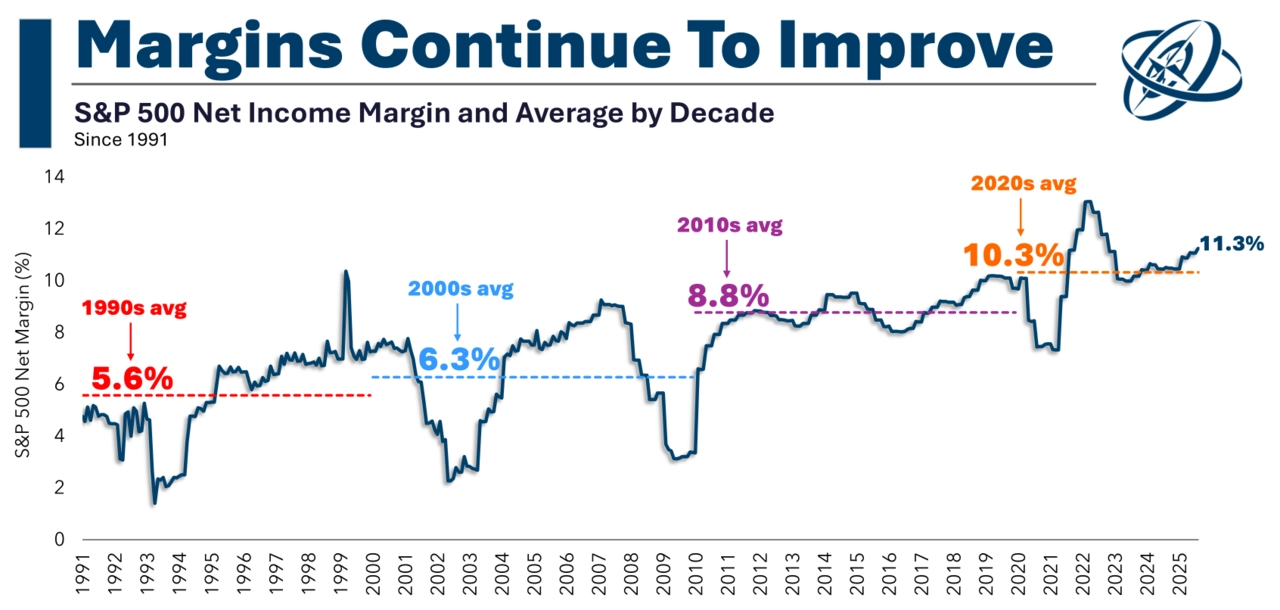 Margins Continue To Improve

S&P 500 Net Income Margin and Average by Decade
Since 1991

S&P 500 Net Margin (%)

14
12
10
8
6
4
2
0

1990s avg
5.6%

2000s avg
6.3%

2010s avg
8.8%

2020s avg
10.3%

11.3%

1991
1992
1993
1994
1995
1996
1997
1998
1999
2000
2001
2002
2003
2004
2005
2006
2007
2008
2009
2010
2011
2012
2013
2014
2015
2016
2017
2018
2019
2020
2021
2022
2023
2024
2025